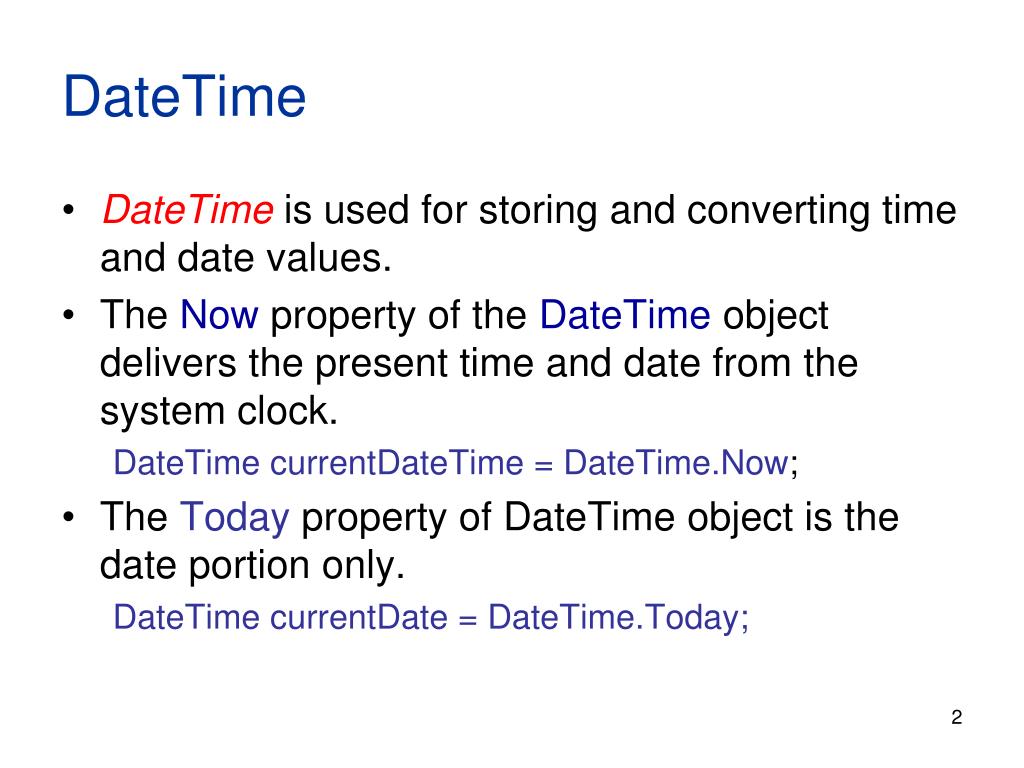 DateTime

• DateTime is used for storing and converting time and date values.
• The Now property of the DateTime object delivers the present time and date from the system clock.
DateTime currentDateTime = DateTime.Now;
• The Today property of DateTime object is the date portion only.
DateTime currentDate = DateTime.Today;

2